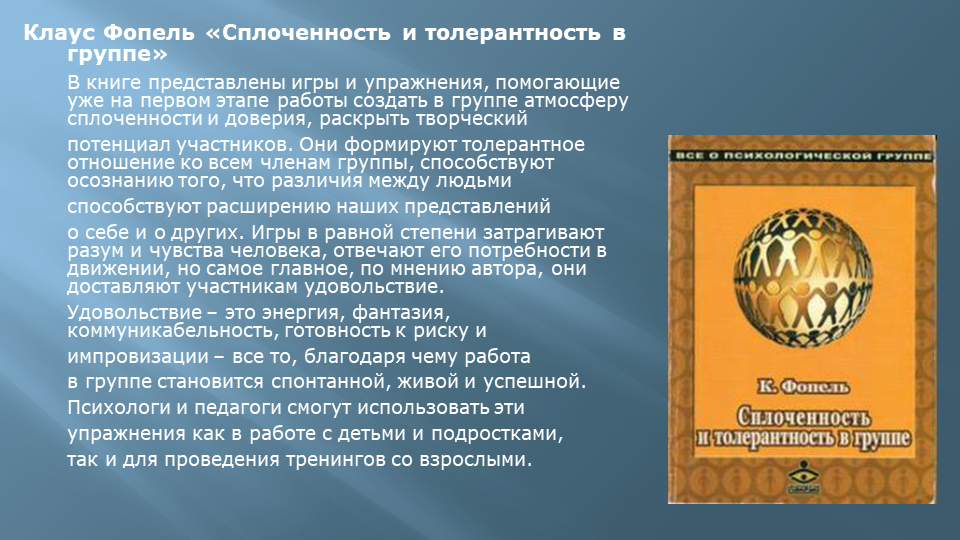 Клаус Фопель «Сплоченность и толерантность в группе»

В книге представлены игры и упражнения, помогающие уже на первом этапе работы создать в группе атмосферу сплоченности и доверия, раскрыть творческий потенциал участников. Они формируют толерантное отношение ко всем членам группы, способствуют осознанию того, что различия между людьми способствуют расширению наших представлений о себе и о других. Игры в равной степени затрагивают разум и чувства человека, отвечают его потребности в движении, но самое главное, по мнению автора, они доставляют участникам удовольствие.

Удовольствие – это энергия, фантазия, коммуникабельность, готовность к риску и импровизации – все то, благодаря чему работа в группе становится спонтанной, живой и успешной. Психологи и педагоги смогут использовать эти упражнения как в работе с детьми и подростками, так и для проведения тренингов со взрослыми.

ВСЕ О ПСИХОЛОГИЧЕСКОЙ ГРУППЕ

К. Фопель

Сплоченность и толерантность в группе